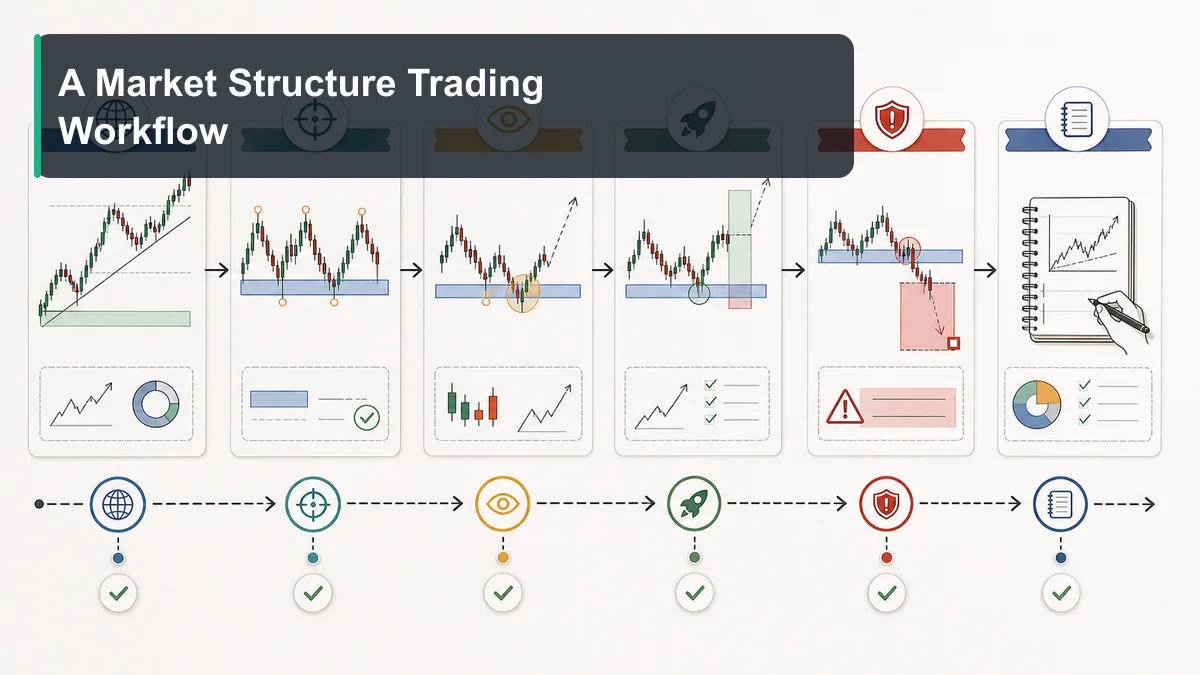 A Market Structure Trading Workflow